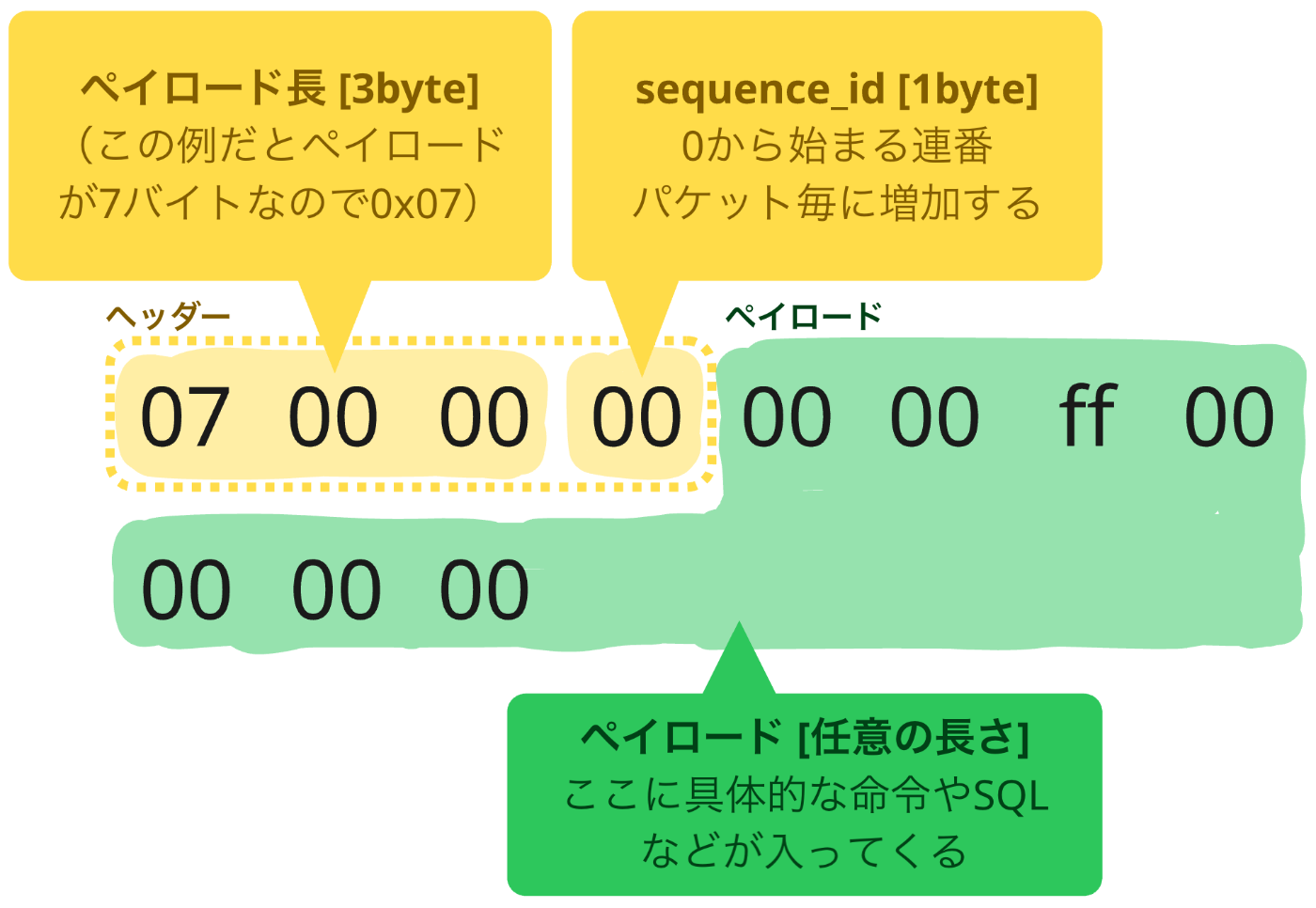 ペイロード長 [3byte]
（この例だとペイロードが7バイトなので0x07）

sequence_id [1byte]
0から始まる連番
パケット毎に増加する

ヘッダー

ペイロード

07 00 00 00 00 00 ff 00
00 00 00

ペイロード [任意の長さ]
ここに具体的な命令やSQLなどが入ってくる